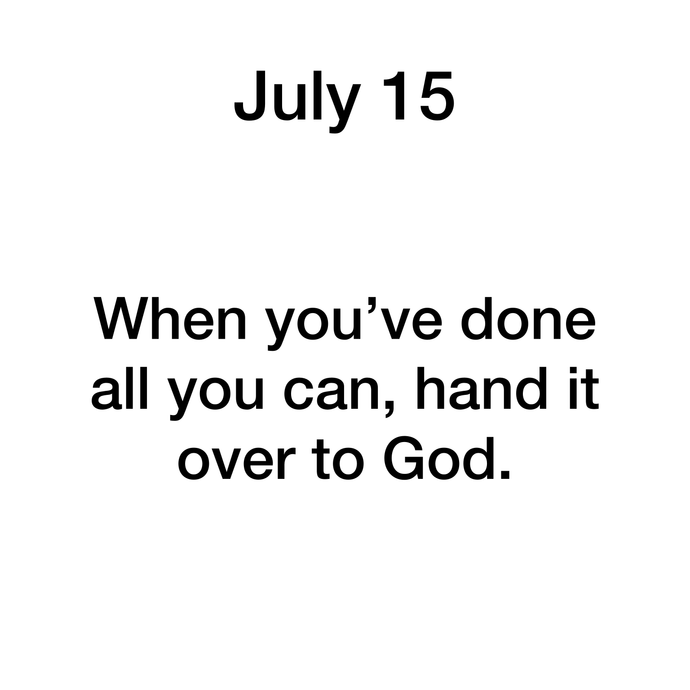 July 15

When you’ve done all you can, hand it over to God.